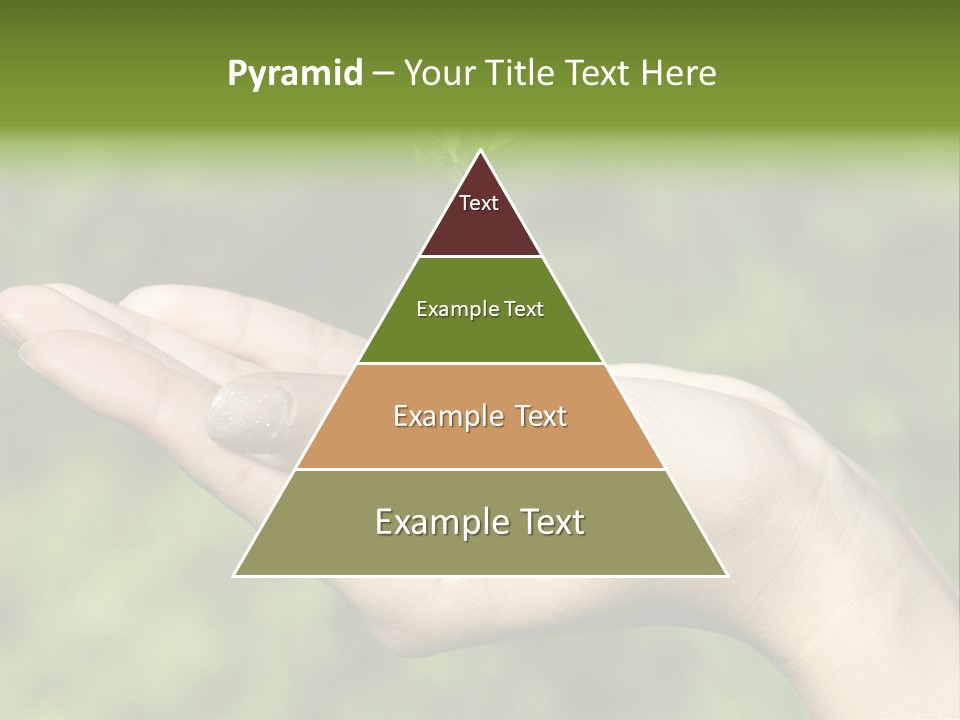 Pyramid – Your Title Text Here

Text

Example Text

Example Text

Example Text